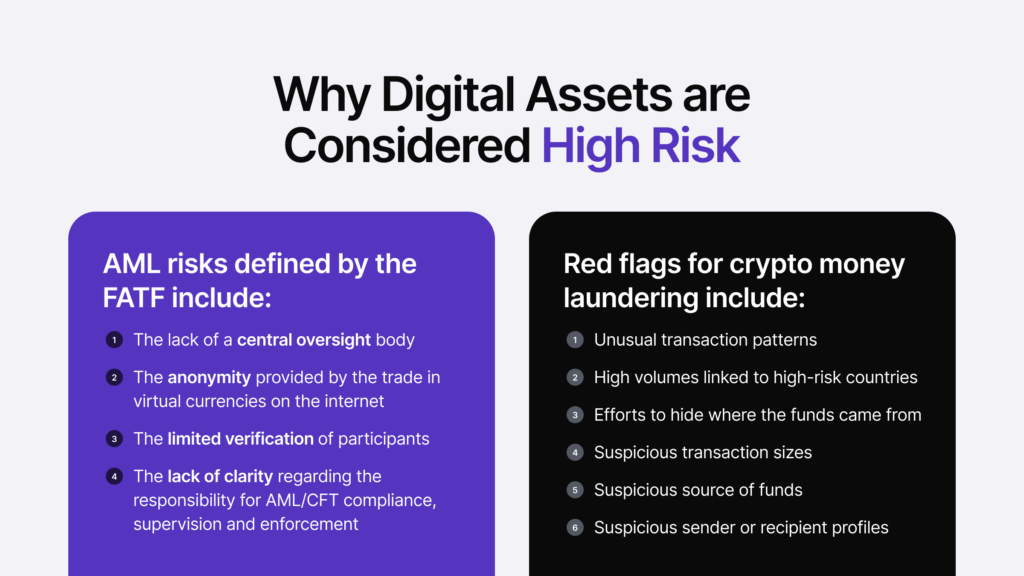 Why Digital Assets are Considered High Risk

AML risks defined by the FATF include:

1 The lack of a central oversight body

2 The anonymity provided by the trade in virtual currencies on the internet

3 The limited verification of participants

4 The lack of clarity regarding the responsibility for AML/CFT compliance, supervision and enforcement

Red flags for crypto money laundering include:

1 Unusual transaction patterns

2 High volumes linked to high-risk countries

3 Efforts to hide where the funds came from

4 Suspicious transaction sizes

5 Suspicious source of funds

6 Suspicious sender or recipient profiles